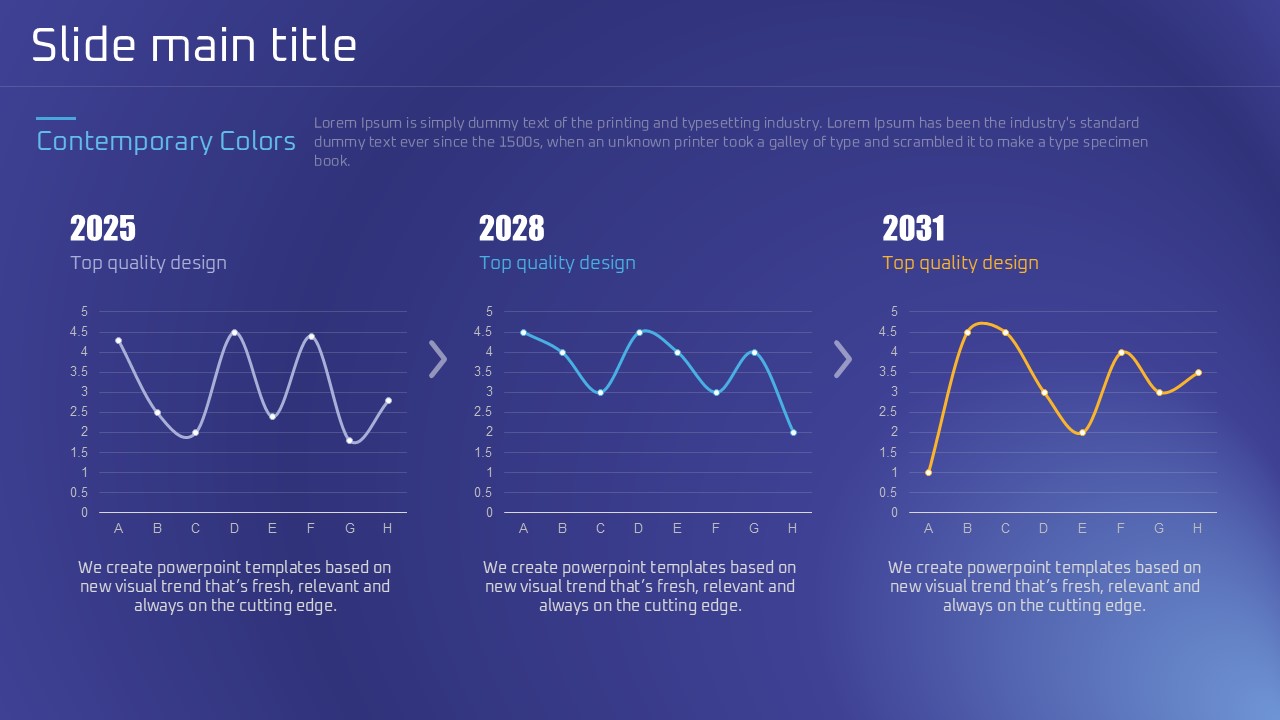 Slide main title

Contemporary Colors

Lorem Ipsum is simply dummy text of the printing and typesetting industry. Lorem Ipsum has been the industry's standard dummy text ever since the 1500s, when an unknown printer took a galley of type and scrambled it to make a type specimen book.

2025

Top quality design

5
4.5
4
3.5
3
2.5
2
1.5
1
0.5
0

A B C D E F G H

We create powerpoint templates based on new visual trend that's fresh, relevant and always on the cutting edge.

2028

Top quality design

5
4.5
4
3.5
3
2.5
2
1.5
1
0.5
0

A B C D E F G H

We create powerpoint templates based on new visual trend that's fresh, relevant and always on the cutting edge.

2031

Top quality design

5
4.5
4
3.5
3
2.5
2
1.5
1
0.5
0

A B C D E F G H

We create powerpoint templates based on new visual trend that's fresh, relevant and always on the cutting edge.